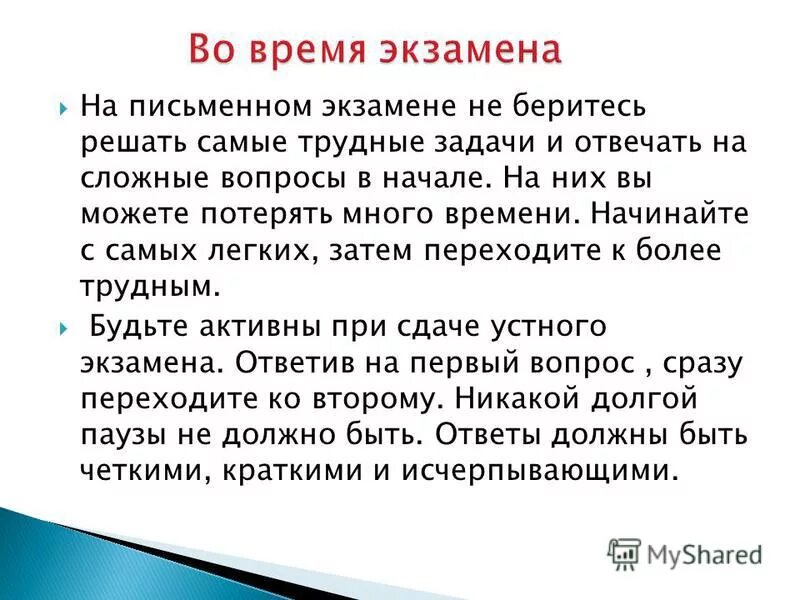 Во время экзамена

На письменном экзамене не беритесь решать самые трудные задачи и отвечать на сложные вопросы в начале. На них вы можете потерять много времени. Начинайте с самых легких, затем переходите к более трудным.

Будьте активны при сдаче устного экзамена. Ответив на первый вопрос , сразу переходите ко второму. Никакой долгой паузы не должно быть. Ответы должны быть четкими, краткими и исчерпывающими.

MyShared